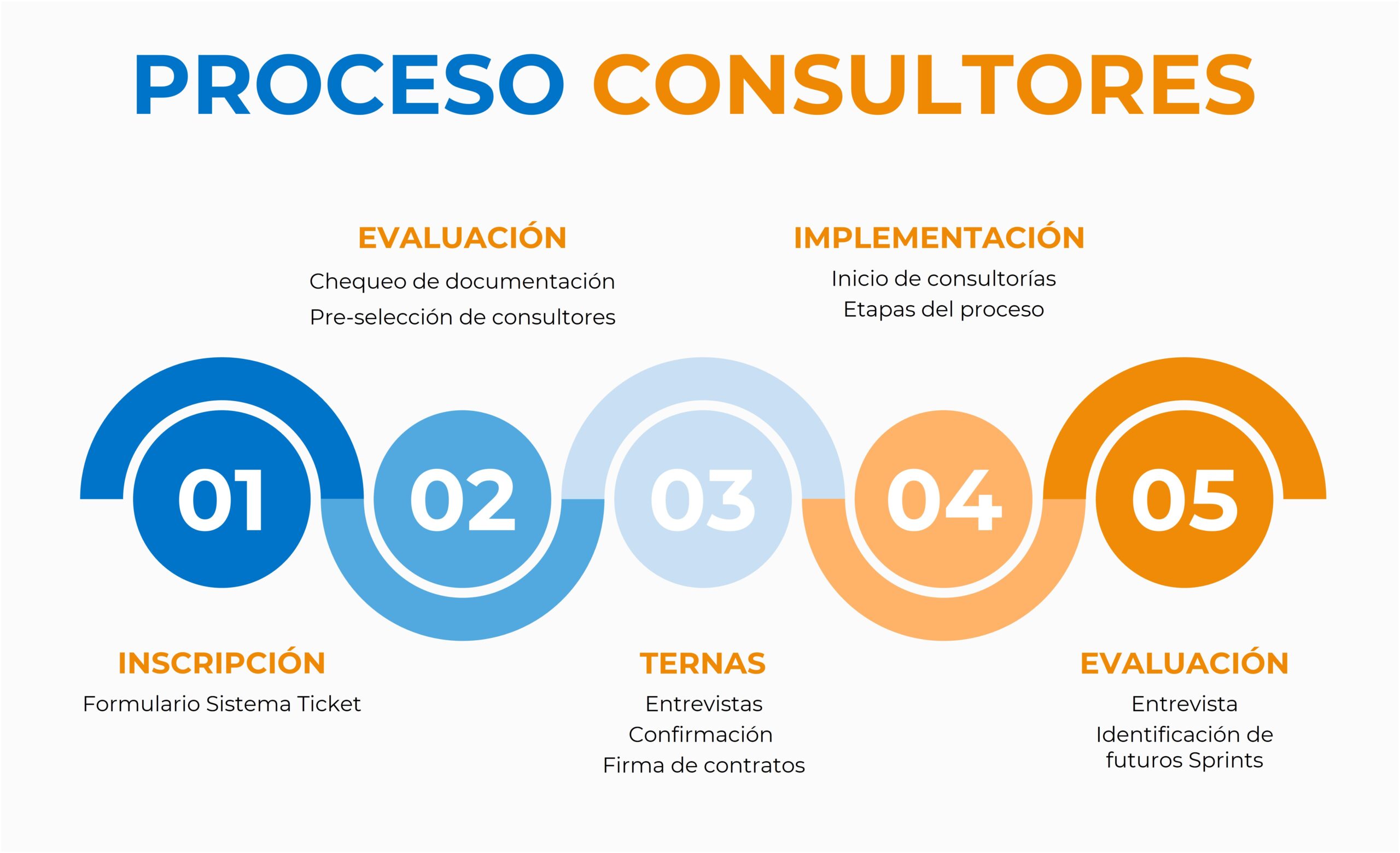 PROCESO CONSULTORES

EVALUACIÓN
Chequeo de documentación
Pre-selección de consultores

IMPLEMENTACIÓN
Inicio de consultorías
Etapas del proceso

01 02 03 04 05

INSCRIPCIÓN
Formulario Sistema Ticket

TERNAS
Entrevistas
Confirmación
Firma de contratos

EVALUACIÓN
Entrevista
Identificación de futuros Sprints